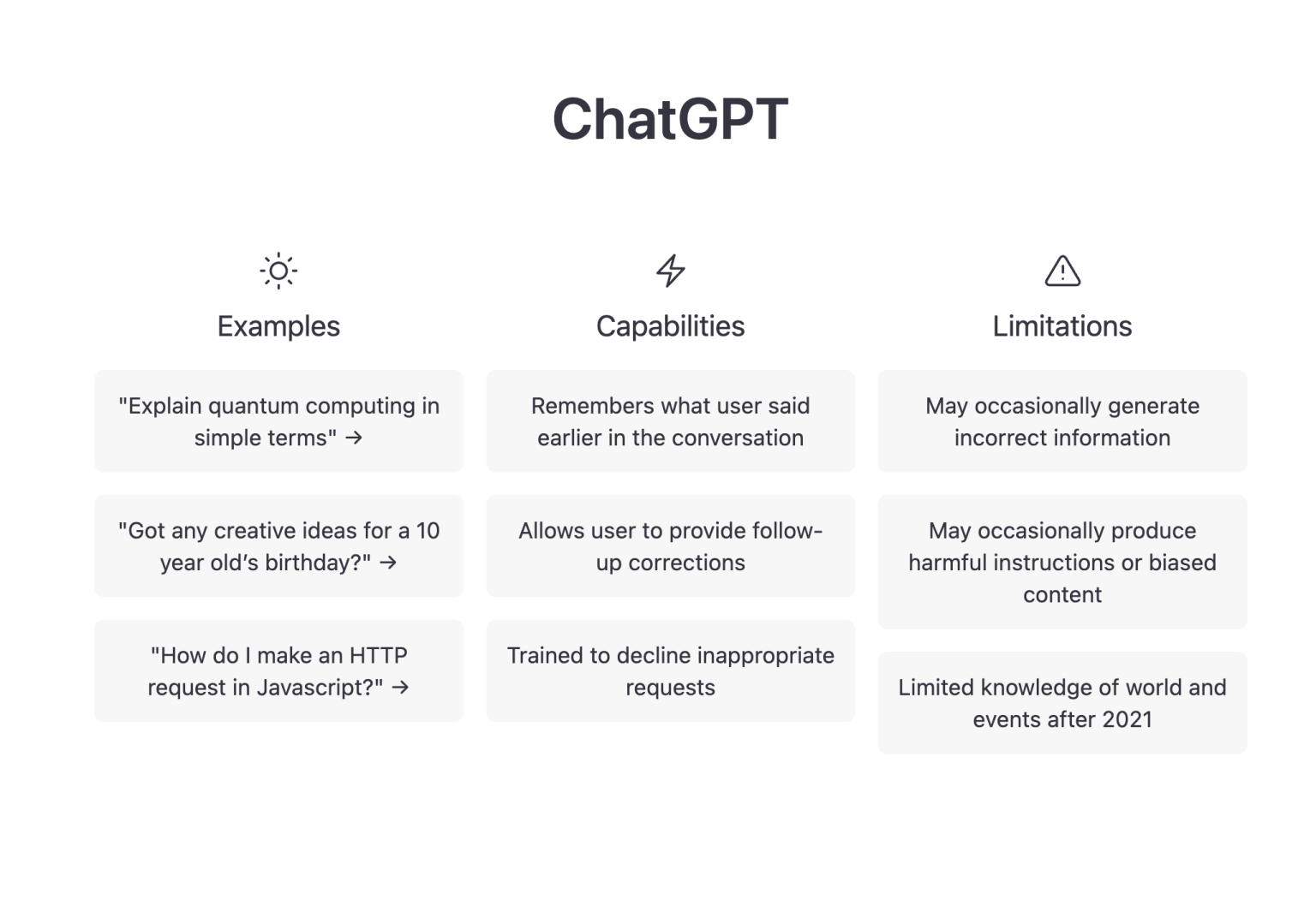 ChatGPT

Examples

"Explain quantum computing in simple terms" →

"Got any creative ideas for a 10 year old's birthday?" →

"How do I make an HTTP request in Javascript?" →

Capabilities

Remembers what user said earlier in the conversation

Allows user to provide follow-up corrections

Trained to decline inappropriate requests

Limitations

May occasionally generate incorrect information

May occasionally produce harmful instructions or biased content

Limited knowledge of world and events after 2021